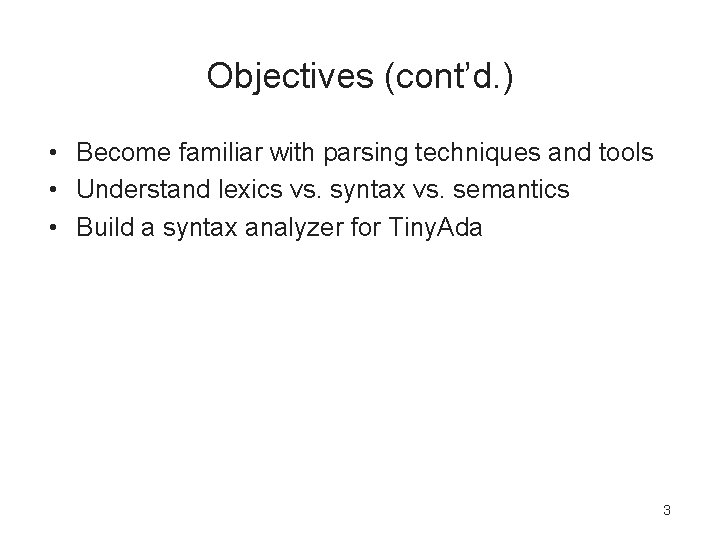 Objectives (cont’d.)

• Become familiar with parsing techniques and tools
• Understand lexics vs. syntax vs. semantics
• Build a syntax analyzer for TinyAda

3